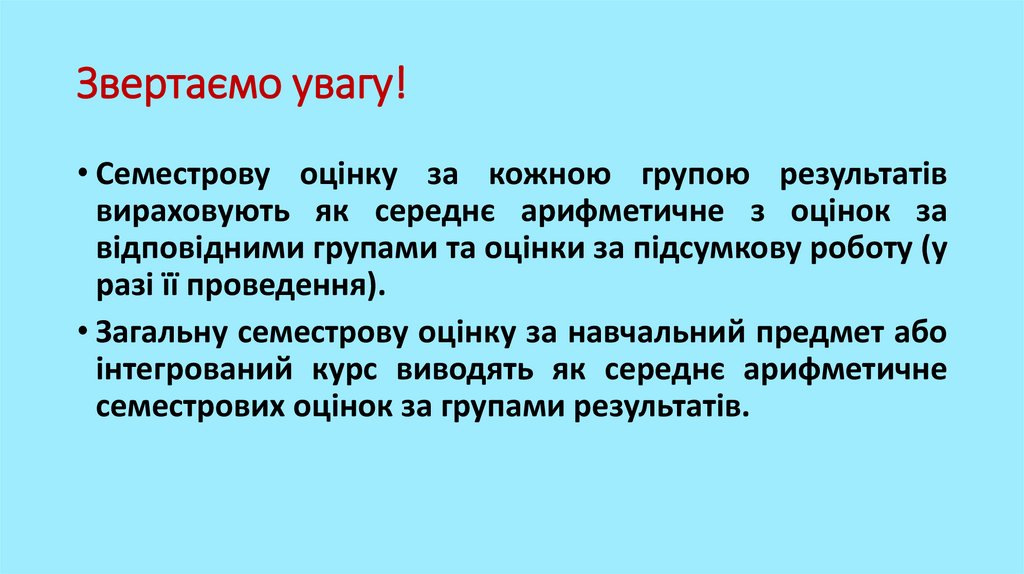 Звертаємо увагу!

• Семестрову оцінку за кожною групою результатів вираховують як середнє арифметичне з оцінок за відповідними групами та оцінки за підсумкову роботу (у разі її проведення).

• Загальну семестрову оцінку за навчальний предмет або інтегрований курс виводять як середнє арифметичне семестрових оцінок за групами результатів.